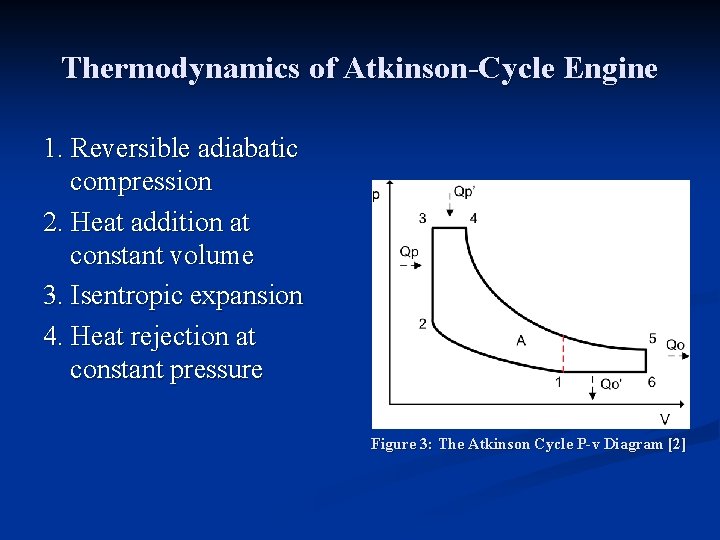 Thermodynamics of Atkinson-Cycle Engine

1. Reversible adiabatic compression
2. Heat addition at constant volume
3. Isentropic expansion
4. Heat rejection at constant pressure

p
Qp'
3
4
Qp
2
A
5
Qo
1
Qo'
6
V

Figure 3: The Atkinson Cycle P-v Diagram [2]